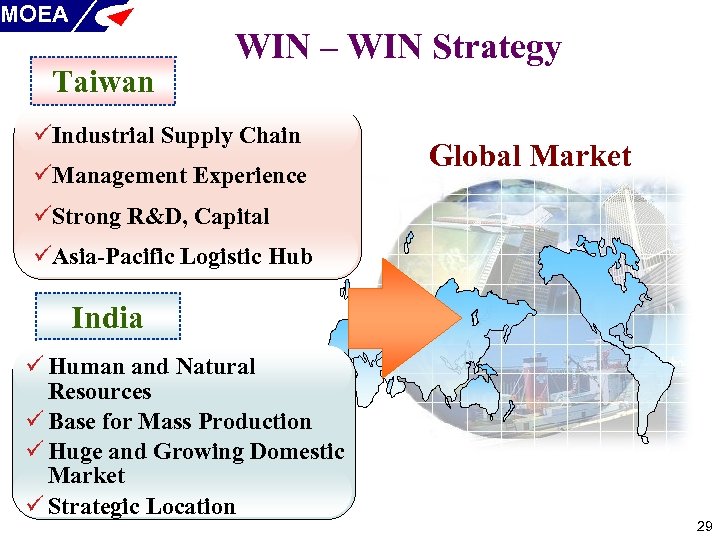 MOEA

WIN – WIN Strategy

Taiwan

✓Industrial Supply Chain

✓Management Experience

✓Strong R&D, Capital

✓Asia-Pacific Logistic Hub

India

✓ Human and Natural Resources

✓ Base for Mass Production

✓ Huge and Growing Domestic Market

✓ Strategic Location

Global Market

29